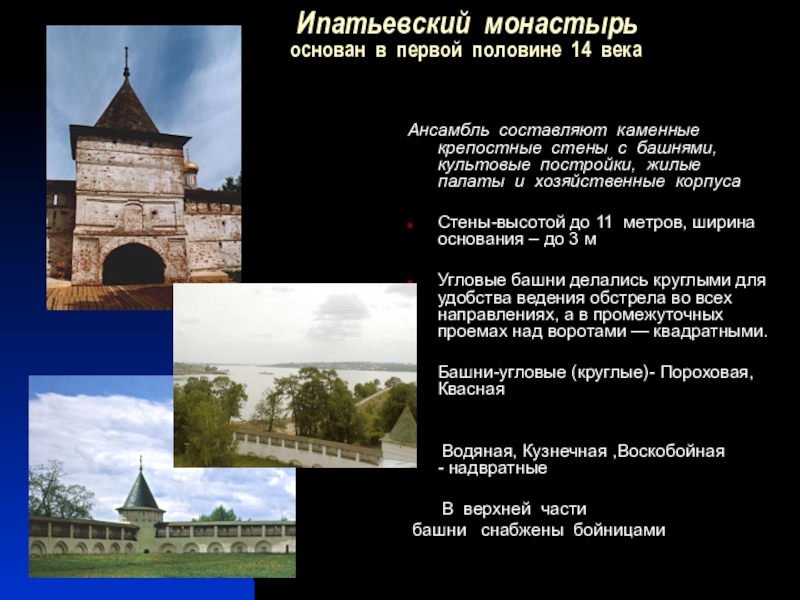 Ипатьевский монастырь
основан в первой половине 14 века

Ансамбль составляют каменные крепостные стены с башнями, культовые постройки, жилые палаты и хозяйственные корпуса

Стены-высотой до 11 метров, ширина основания – до 3 м

Угловые башни делались круглыми для удобства ведения обстрела во всех направлениях, а в промежуточных проемах над воротами — квадратными.

Башни-угловые (круглые)- Пороховая, Квасная

Водяная, Кузнечная ,Воскобойная - надвратные

В верхней части башни снабжены бойницами